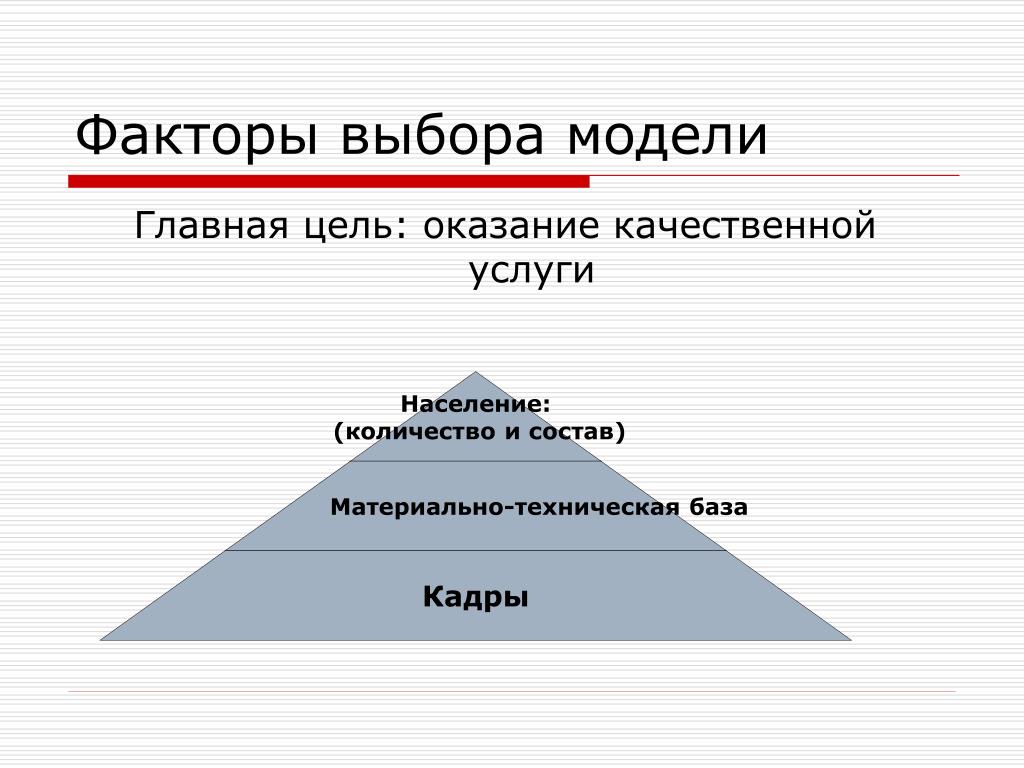 Факторы выбора модели

Главная цель: оказание качественной услуги

Население:
(количество и состав)

Материально-техническая база

Кадры